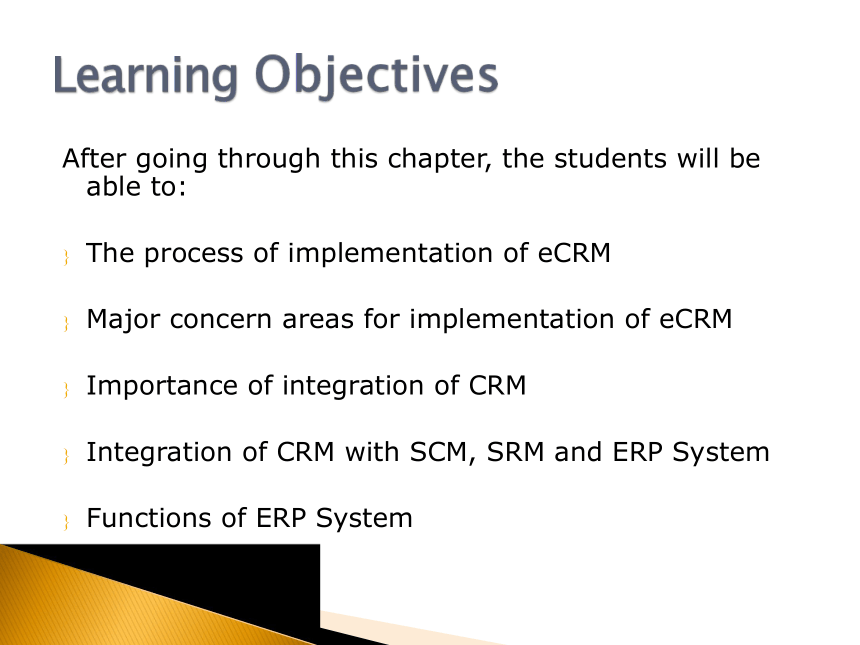 Learning Objectives

After going through this chapter, the students will be able to:

The process of implementation of eCRM

Major concern areas for implementation of eCRM

Importance of integration of CRM

Integration of CRM with SCM, SRM and ERP System

Functions of ERP System